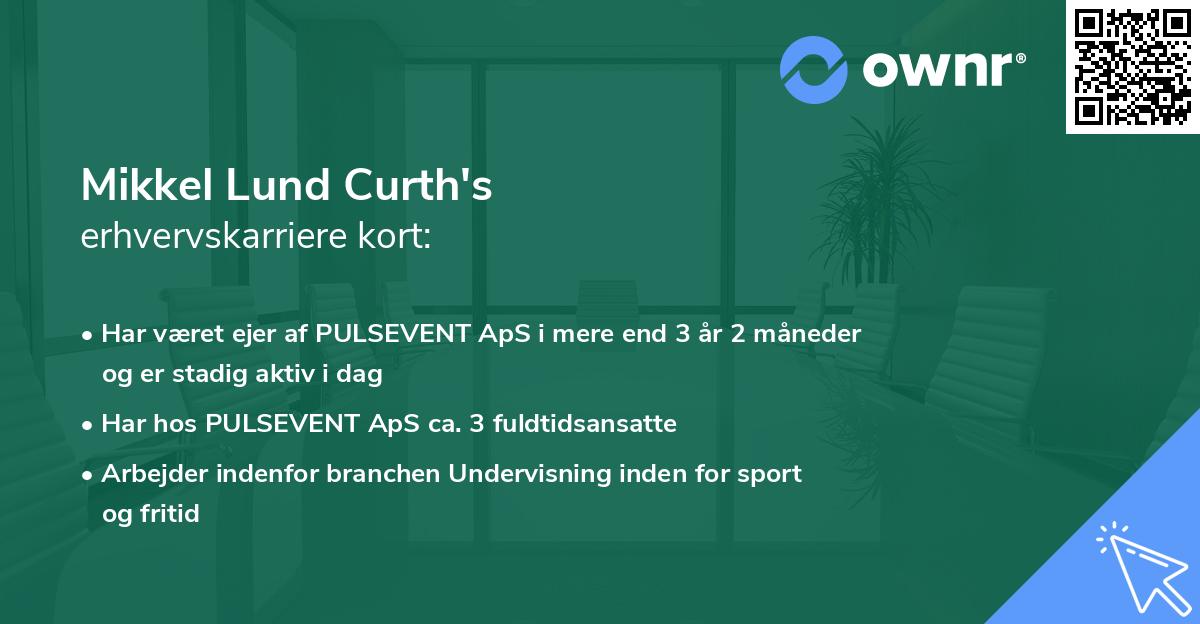 ownr®

Mikkel Lund Curth's
erhvervskarriere kort:

• Har været ejer af PULSEVENT ApS i mere end 3 år 2 måneder og er stadig aktiv i dag
• Har hos PULSEVENT ApS ca. 3 fuldtidsansatte
• Arbejder indenfor branchen Undervisning inden for sport og fritid